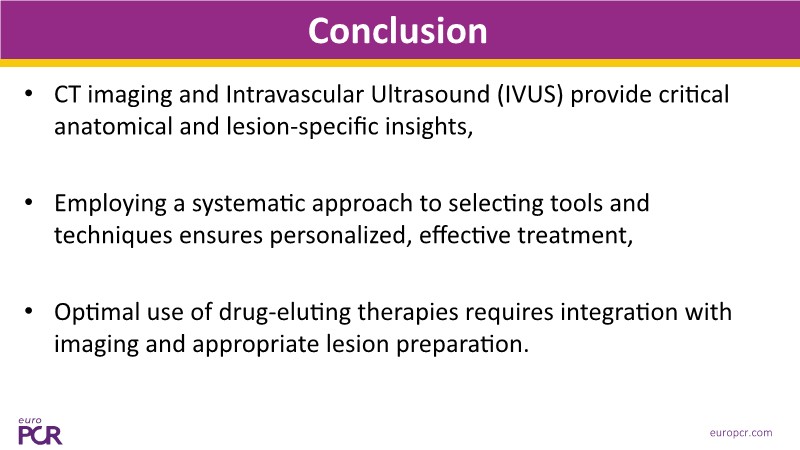 Conclusion

• CT imaging and Intravascular Ultrasound (IVUS) provide critical anatomical and lesion-specific insights,

• Employing a systematic approach to selecting tools and techniques ensures personalized, effective treatment,

• Optimal use of drug-eluting therapies requires integration with imaging and appropriate lesion preparation.

euro PCR

europcr.com